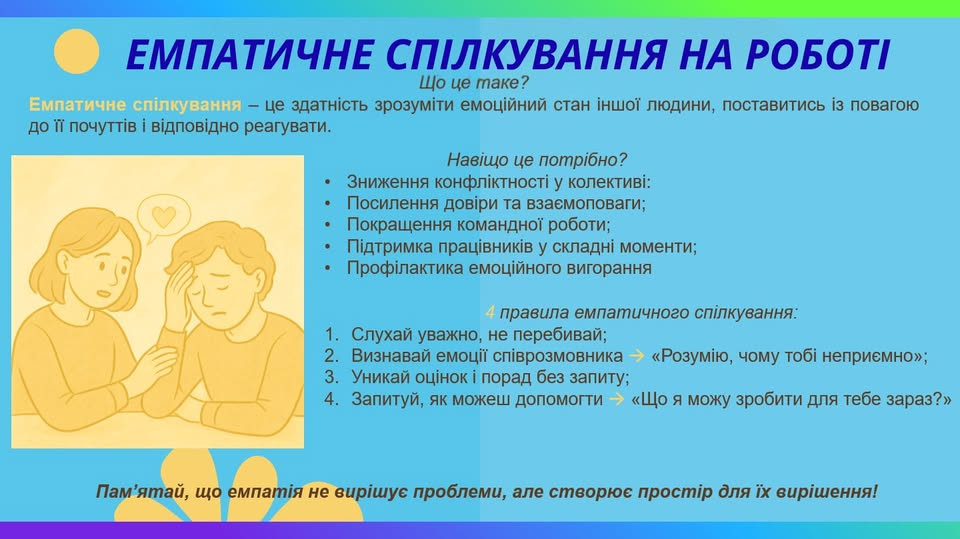 ЕМПАТИЧНЕ СПІЛКУВАННЯ НА РОБОТІ

Що це таке?

Емпатичне спілкування – це здатність зрозуміти емоційний стан іншої людини, поставитись із повагою до її почуттів і відповідно реагувати.

Навіщо це потрібно?

• Зниження конфліктності у колективі:
• Посилення довіри та взаємоповаги;
• Покращення командної роботи;
• Підтримка працівників у складні моменти;
• Профілактика емоційного вигорання

4 правила емпатичного спілкування:

1. Слухай уважно, не перебивай;
2. Визнавай емоції співрозмовника → «Розумію, чому тобі неприємно»;
3. Уникай оцінок і порад без запиту;
4. Запитуй, як можеш допомогти → «Що я можу зробити для тебе зараз?»

Пам'ятай, що емпатія не вирішує проблеми, але створює простір для їх вирішення!